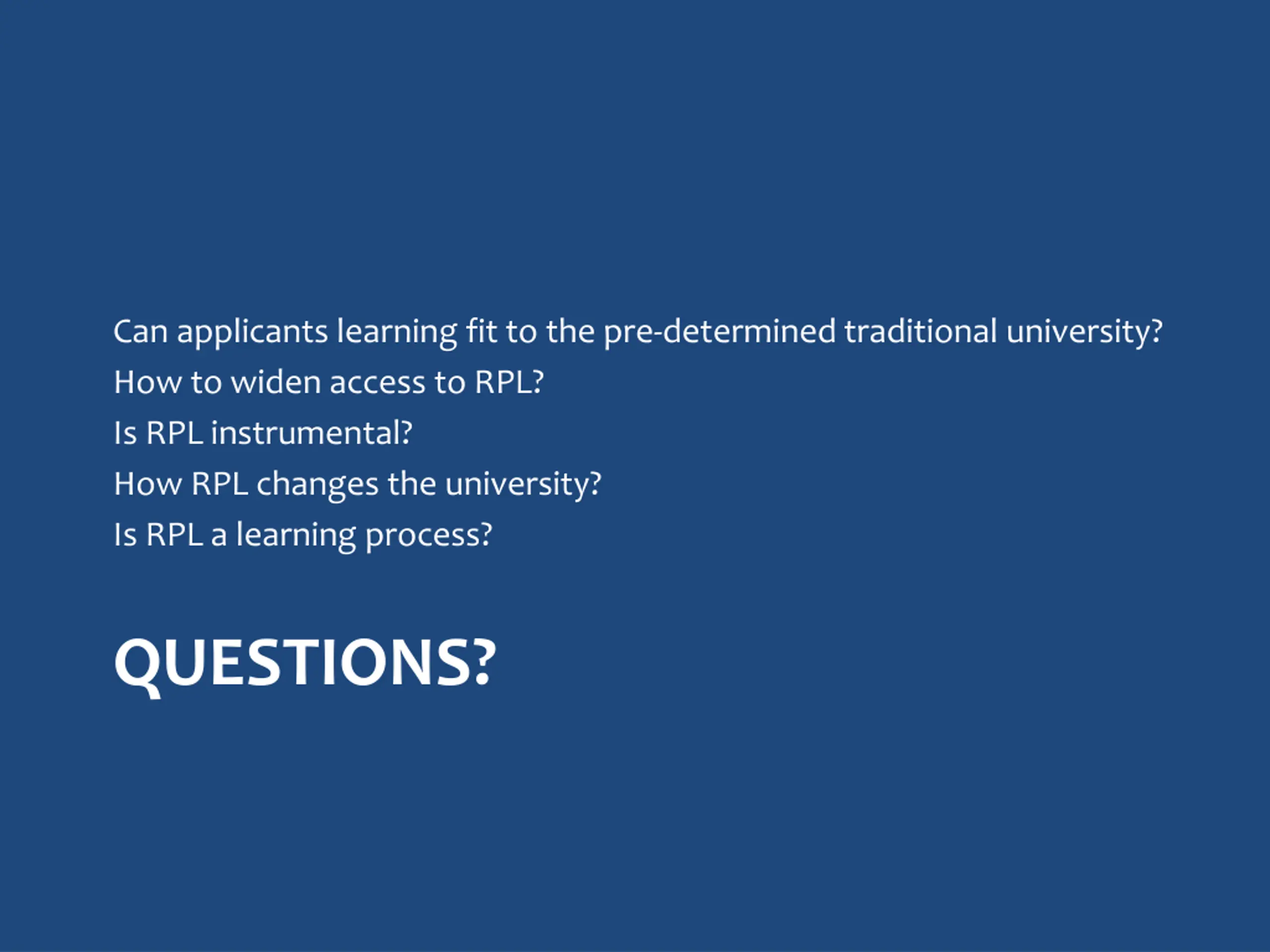 Can applicants learning fit to the pre-determined traditional university?
How to widen access to RPL?
Is RPL instrumental?
How RPL changes the university?
Is RPL a learning process?

QUESTIONS?